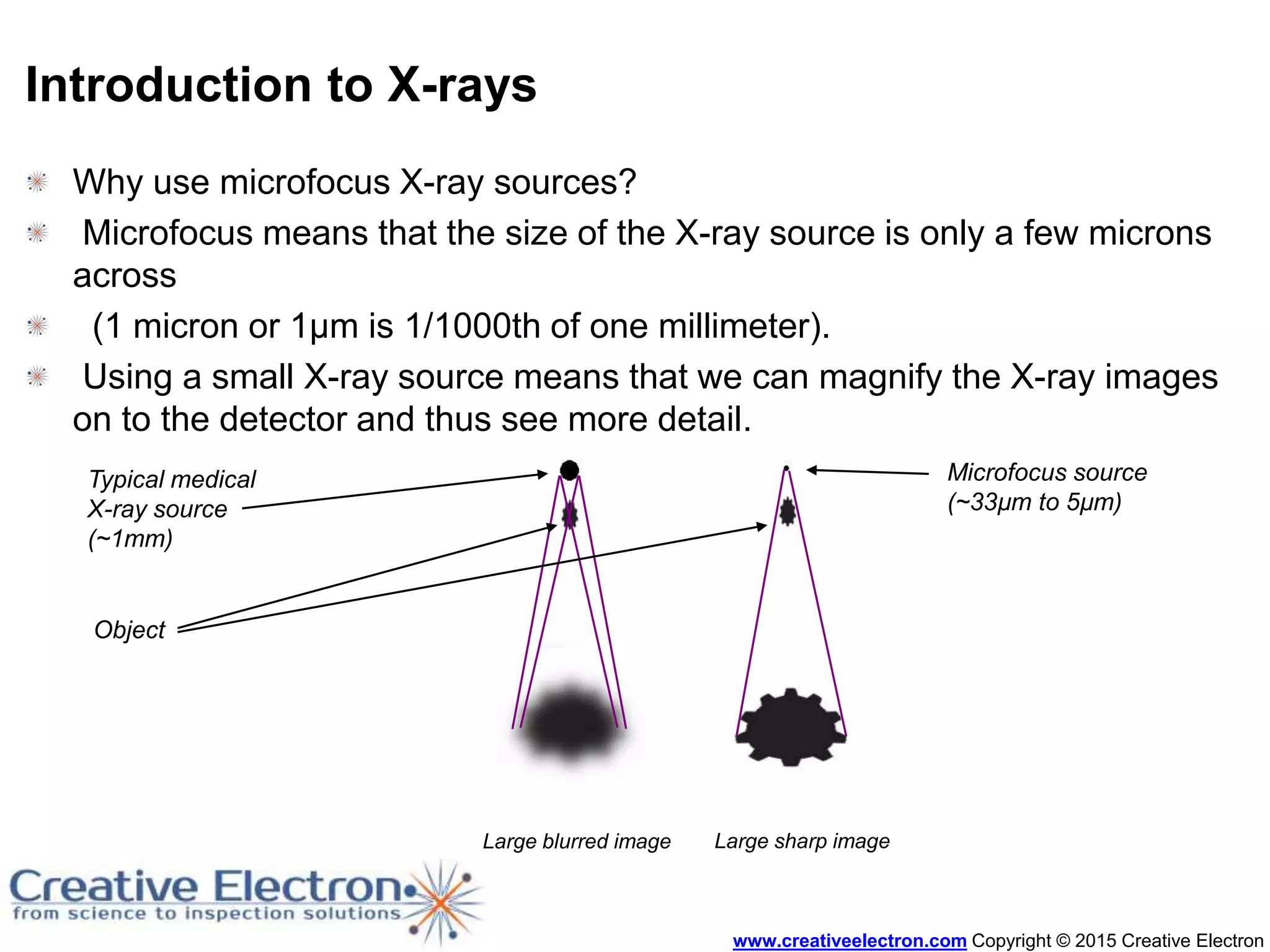 Introduction to X-rays

Why use microfocus X-ray sources?

Microfocus means that the size of the X-ray source is only a few microns across

(1 micron or 1µm is 1/1000th of one millimeter).

Using a small X-ray source means that we can magnify the X-ray images on to the detector and thus see more detail.

Typical medical X-ray source (~1mm)

Microfocus source (~33µm to 5µm)

Object

Large blurred image

Large sharp image

Creative Electron
from science to inspection solutions

www.creativeelectron.com Copyright © 2015 Creative Electron